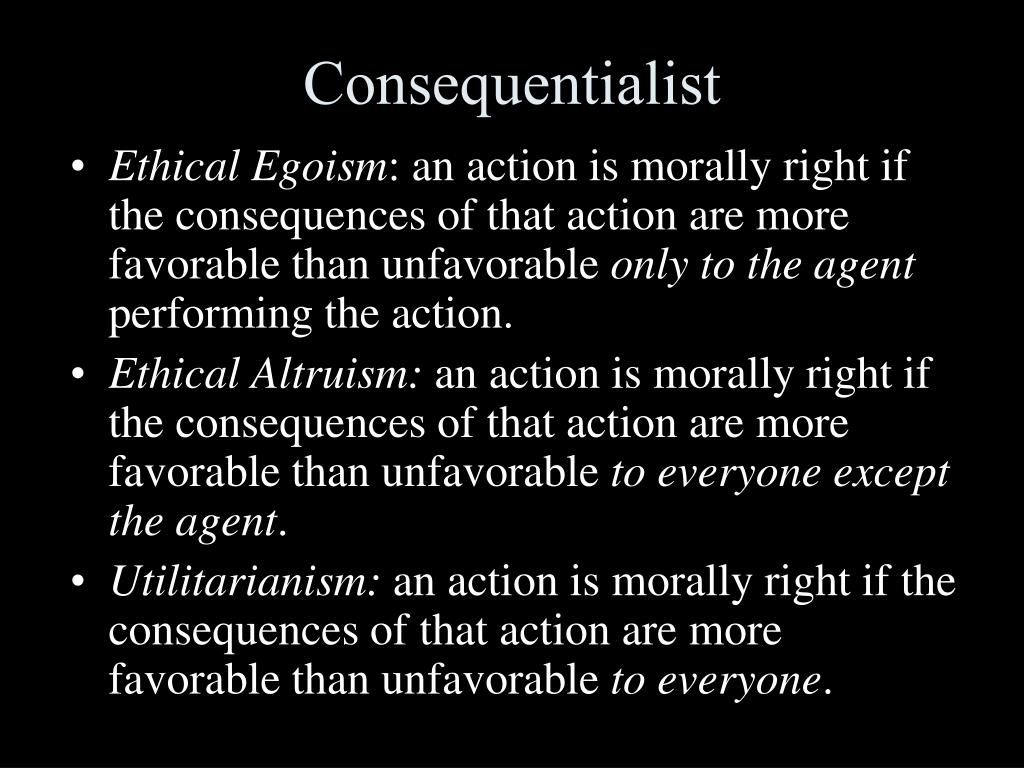 Consequentialist

• Ethical Egoism: an action is morally right if the consequences of that action are more favorable than unfavorable only to the agent performing the action.
• Ethical Altruism: an action is morally right if the consequences of that action are more favorable than unfavorable to everyone except the agent.
• Utilitarianism: an action is morally right if the consequences of that action are more favorable than unfavorable to everyone.